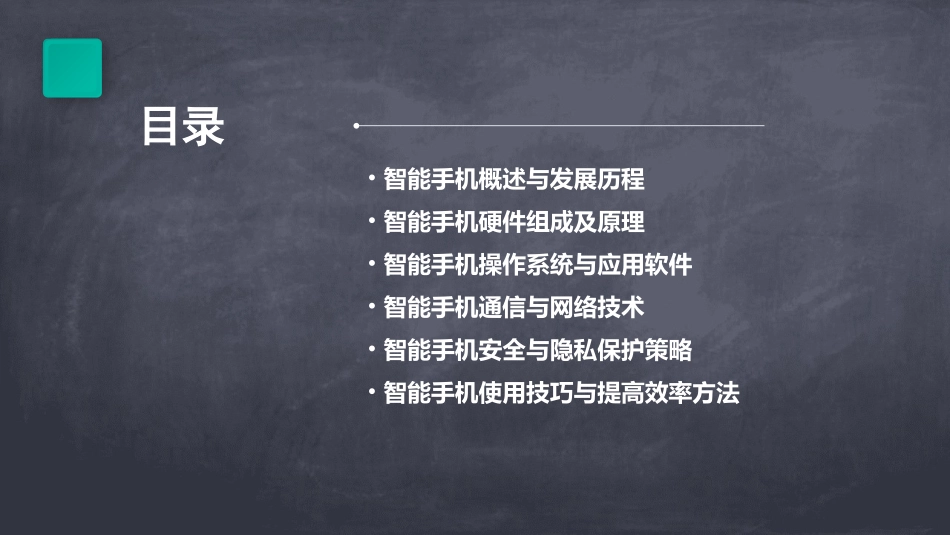 目录

• 智能手机概述与发展历程
• 智能手机硬件组成及原理
• 智能手机操作系统与应用软件
• 智能手机通信与网络技术
• 智能手机安全与隐私保护策略
• 智能手机使用技巧与提高效率方法